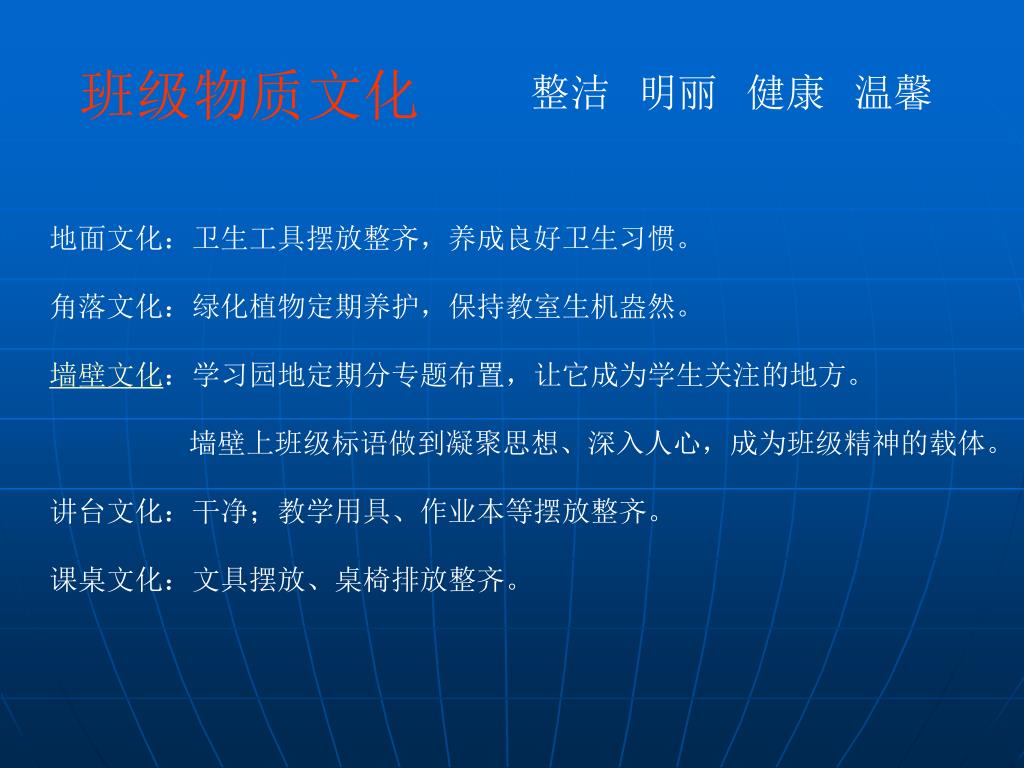 班级物质文化

整洁 明丽 健康 温馨

地面文化：卫生工具摆放整齐，养成良好卫生习惯。

角落文化：绿化植物定期养护，保持教室生机盎然。

墙壁文化：学习园地定期分专题布置，让它成为学生关注的地方。

墙壁上班级标语做到凝聚思想、深入人心，成为班级精神的载体。

讲台文化：干净；教学用具、作业本等摆放整齐。

课桌文化：文具摆放、桌椅排放整齐。